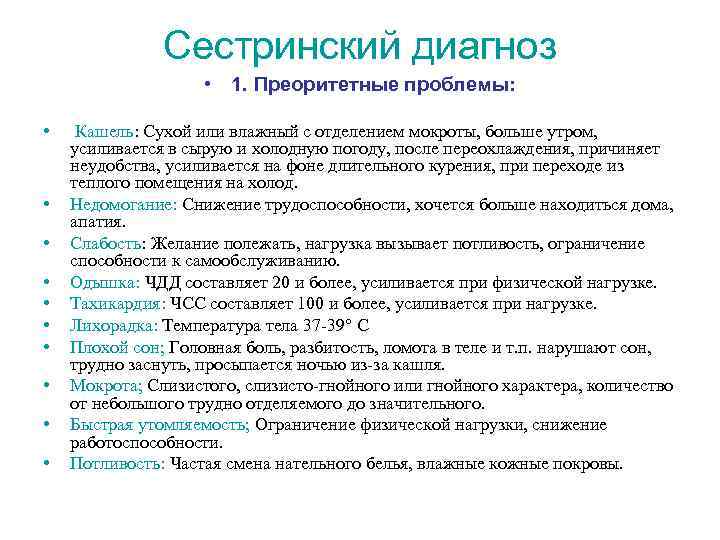 Сестринский диагноз

• 1. Преоритетные проблемы:

• Кашель: Сухой или влажный с отделением мокроты, больше утром, усиливается в сырую и холодную погоду, после переохлаждения, причиняет неудобства, усиливается на фоне длительного курения, при переходе из теплого помещения на холод.

• Недомогание: Снижение трудоспособности, хочется больше находиться дома, апатия.

• Слабость: Желание полежать, нагрузка вызывает потливость, ограничение способности к самообслуживанию.

• Одышка: ЧДД составляет 20 и более, усиливается при физической нагрузке.

• Тахикардия: ЧСС составляет 100 и более, усиливается при нагрузке.

• Лихорадка: Температура тела 37-39° С

• Плохой сон; Головная боль, разбитость, ломота в теле и т.п. нарушают сон, трудно заснуть, просыпается ночью из-за кашля.

• Мокрота; Слизистого, слизисто-гнойного или гнойного характера, количество от небольшого трудно отделяемого до значительного.

• Быстрая утомляемость; Ограничение физической нагрузки, снижение работоспособности.

• Потливость: Частая смена нательного белья, влажные кожные покровы.